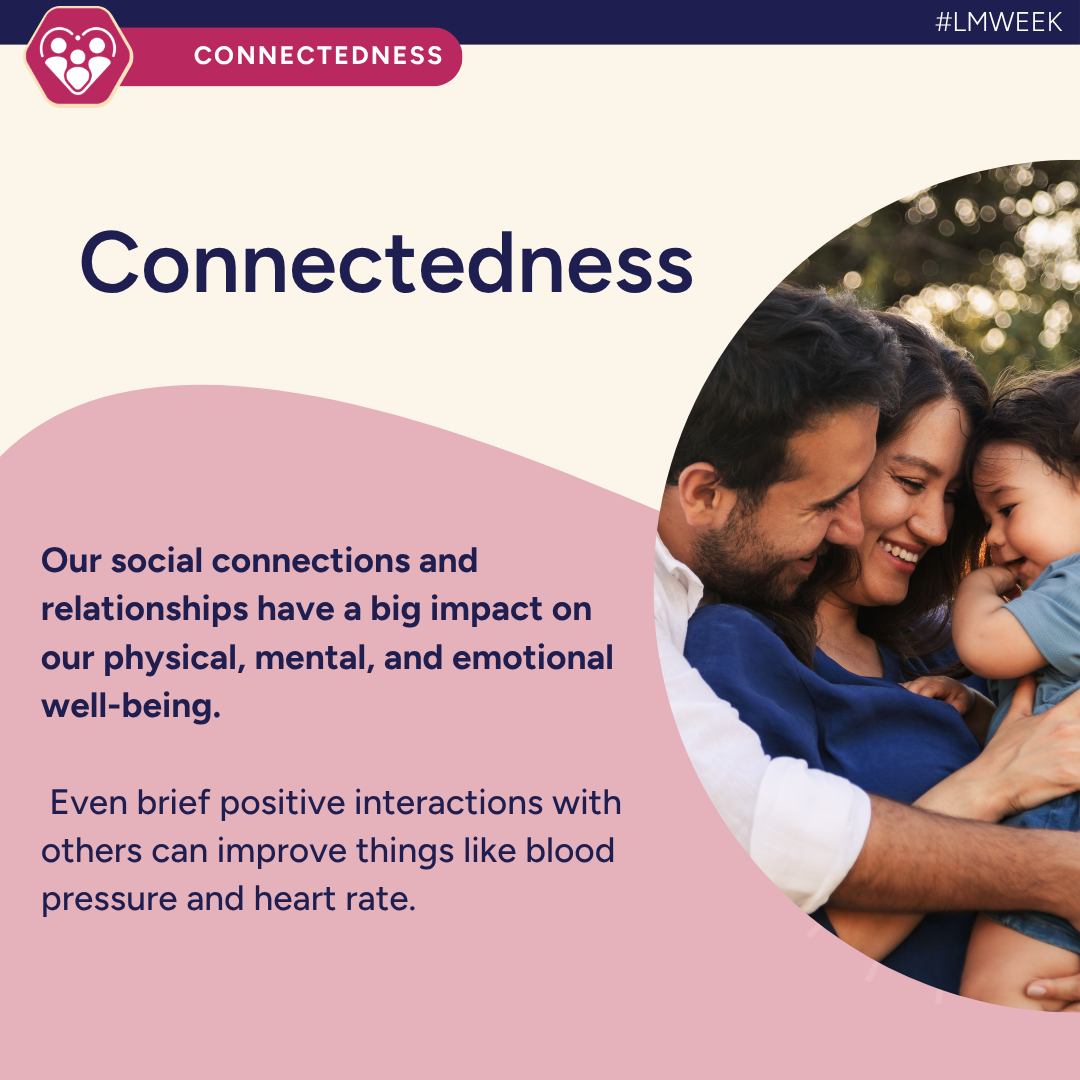 CONNECTEDNESS

#LMWEEK

Connectedness

Our social connections and relationships have a big impact on our physical, mental, and emotional well-being.

Even brief positive interactions with others can improve things like blood pressure and heart rate.